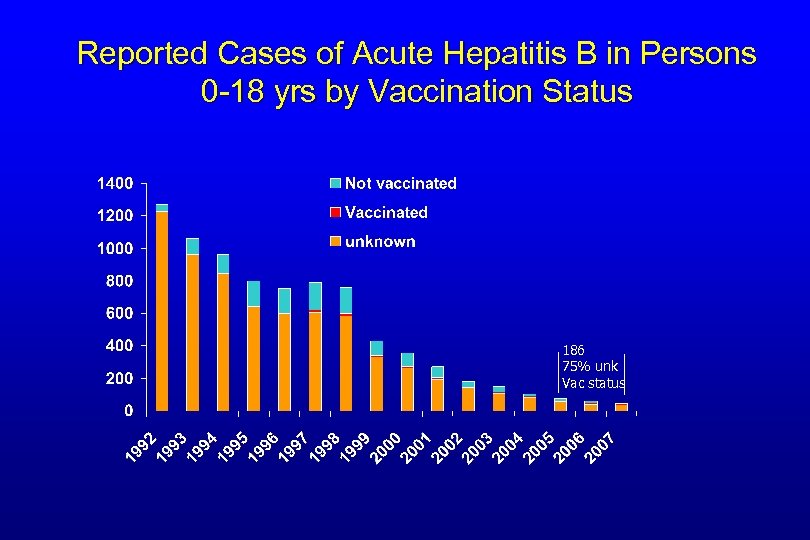 Reported Cases of Acute Hepatitis B in Persons 0-18 yrs by Vaccination Status

1400
1200
1000
800
600
400
200
0

Not vaccinated
Vaccinated
unknown

186
75% unk
Vac status

1992 1993 1994 1995 1996 1997 1998 1999 2000 2001 2002 2003 2004 2005 2006 2007